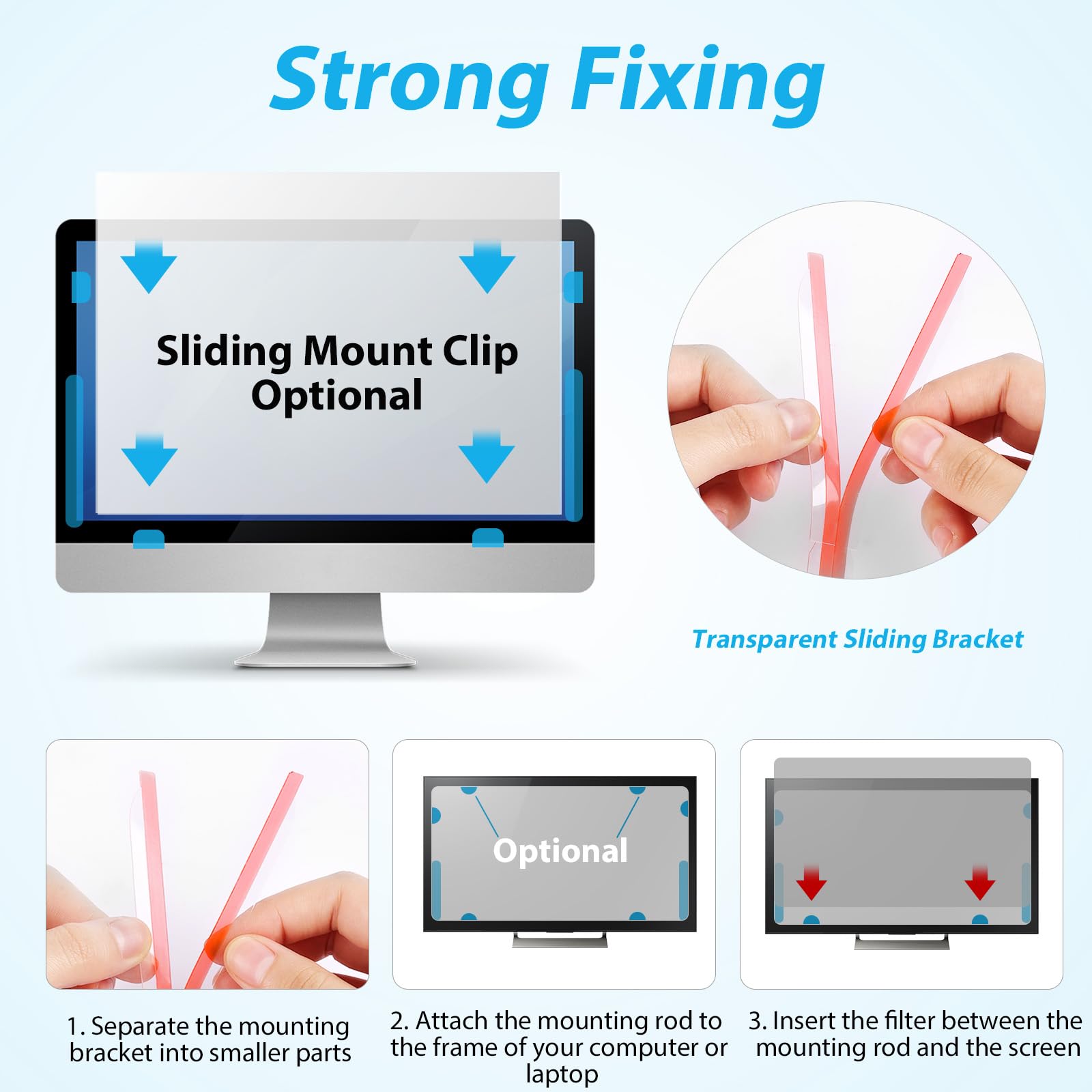 Strong Fixing

Sliding Mount Clip
Optional

Transparent Sliding Bracket

Optional

1. Separate the mounting bracket into smaller parts

2. Attach the mounting rod to the frame of your computer or laptop

3. Insert the filter between the mounting rod and the screen